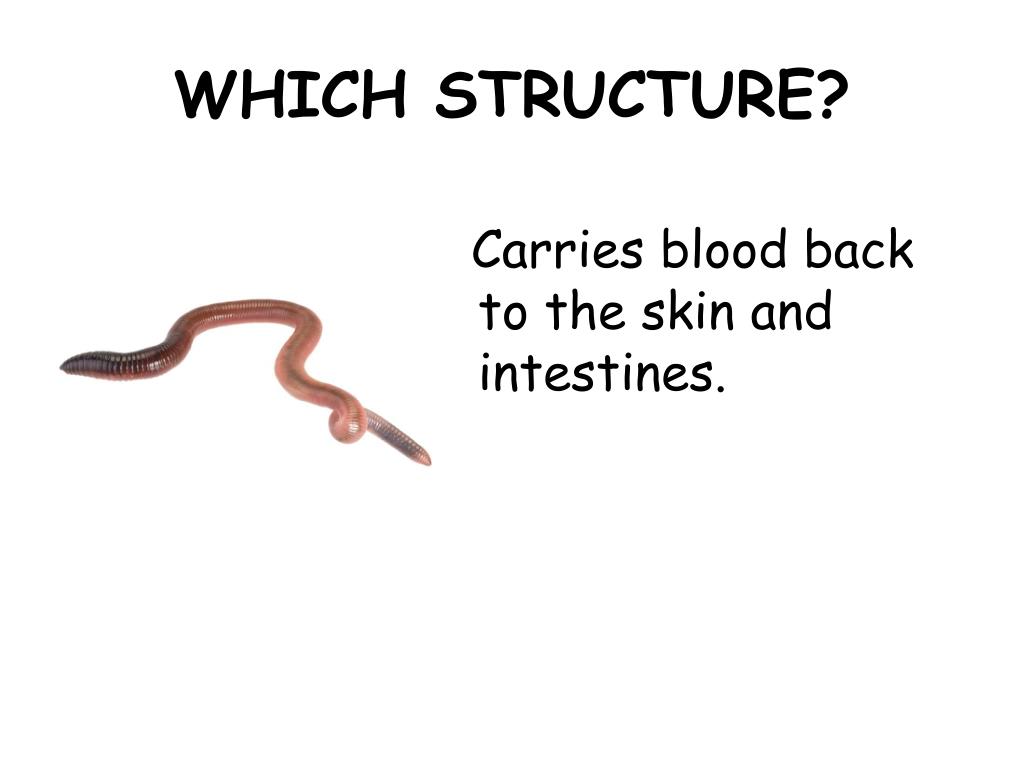 WHICH STRUCTURE?

Carries blood back to the skin and intestines.